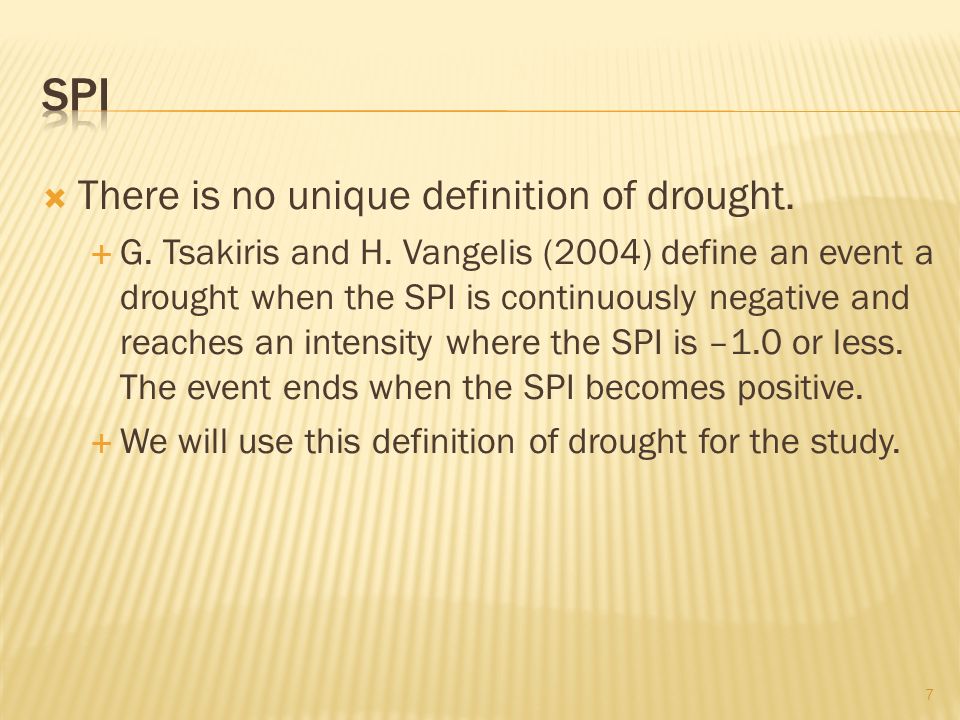 SPI

There is no unique definition of drought.

G. Tsakiris and H. Vangelis (2004) define an event a drought when the SPI is continuously negative and reaches an intensity where the SPI is –1.0 or less. The event ends when the SPI becomes positive.

We will use this definition of drought for the study.

7